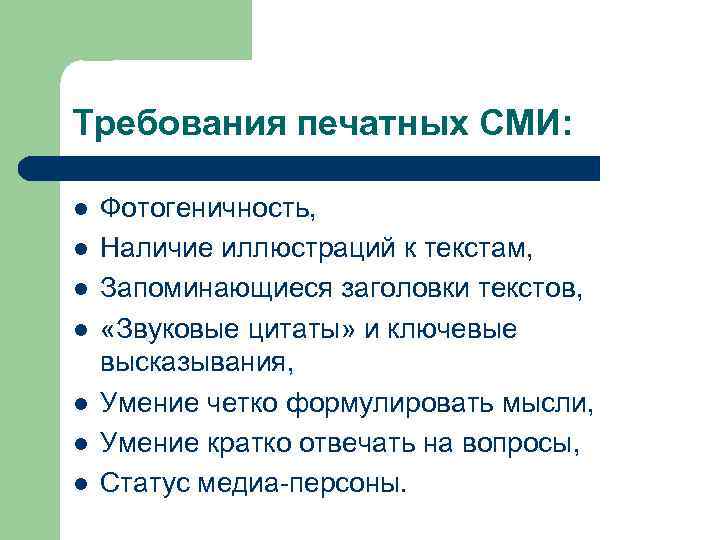 Требования печатных СМИ:

- Фотогеничность,
- Наличие иллюстраций к текстам,
- Запоминающиеся заголовки текстов,
- «Звуковые цитаты» и ключевые высказывания,
- Умение четко формулировать мысли,
- Умение кратко отвечать на вопросы,
- Статус медиа-персоны.